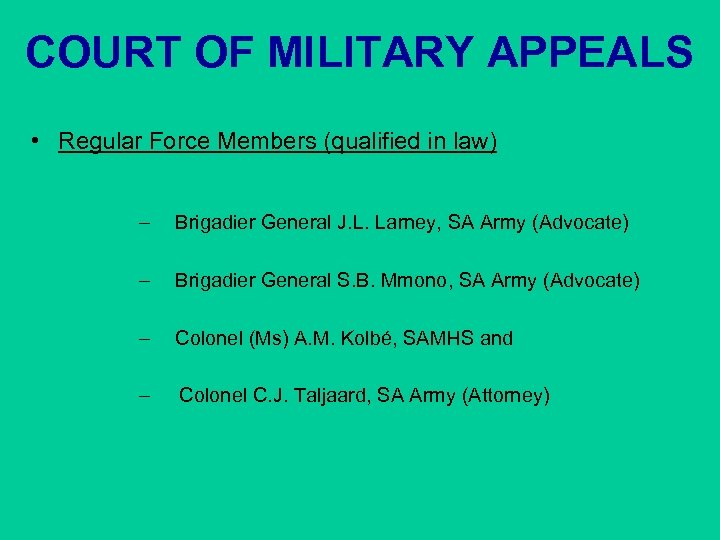 COURT OF MILITARY APPEALS

• Regular Force Members (qualified in law)

– Brigadier General J.L. Larney, SA Army (Advocate)

– Brigadier General S.B. Mmono, SA Army (Advocate)

– Colonel (Ms) A.M. Kolbé, SAMHS and

– Colonel C.J. Taljaard, SA Army (Attorney)